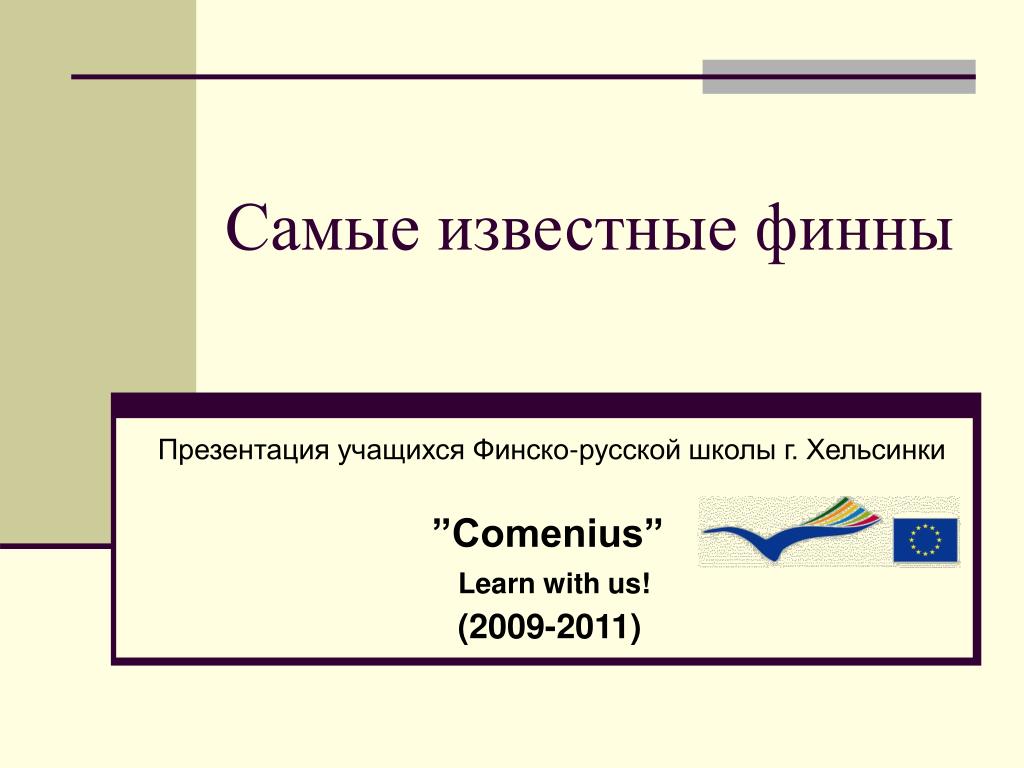 Самые известные финны

Презентация учащихся Финско-русской школы г. Хельсинки

”Comenius”

Learn with us!

(2009-2011)